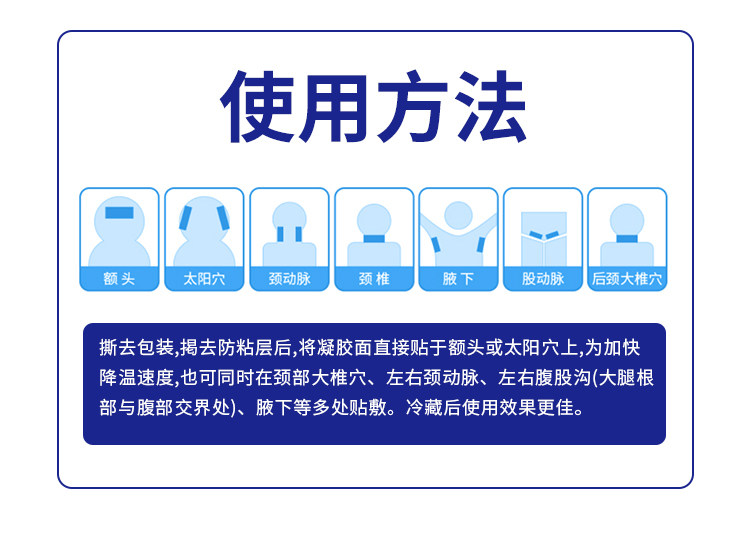 使用方法

额头

太阳穴

颈动脉

颈椎

腋下

股动脉

后颈大椎穴

撕去包装,揭去防粘层后,将凝胶面直接贴于额头或太阳穴上,为加快降温速度,也可同时在颈部大椎穴、左右颈动脉、左右腹股沟(大腿根部与腹部交界处)、腋下等多处贴敷。冷藏后使用效果更佳。